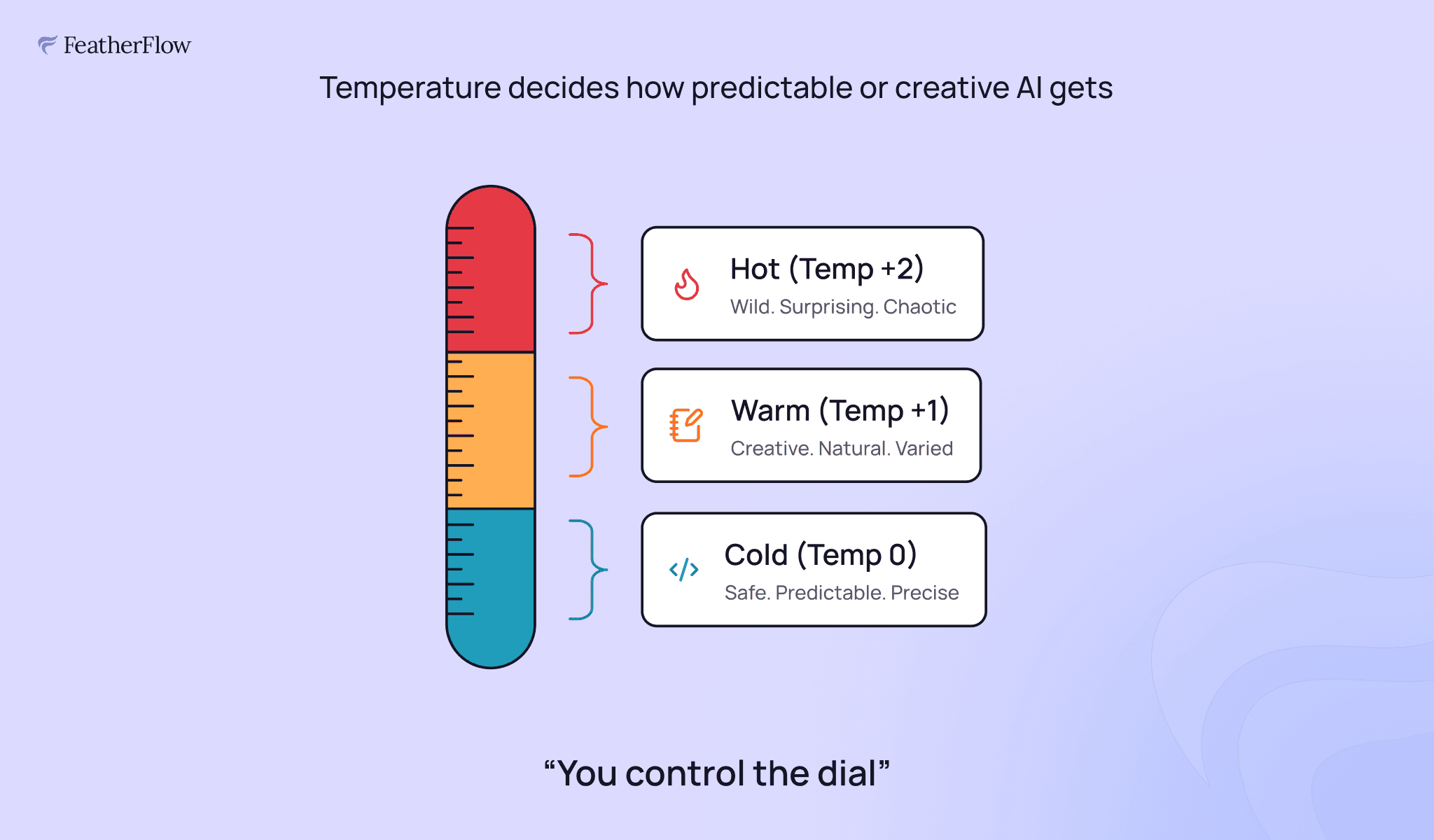 FeatherFlow

Temperature decides how predictable or creative AI gets

Hot (Temp +2)
Wild. Surprising. Chaotic

Warm (Temp +1)
Creative. Natural. Varied

Cold (Temp 0)
Safe. Predictable. Precise

“You control the dial”